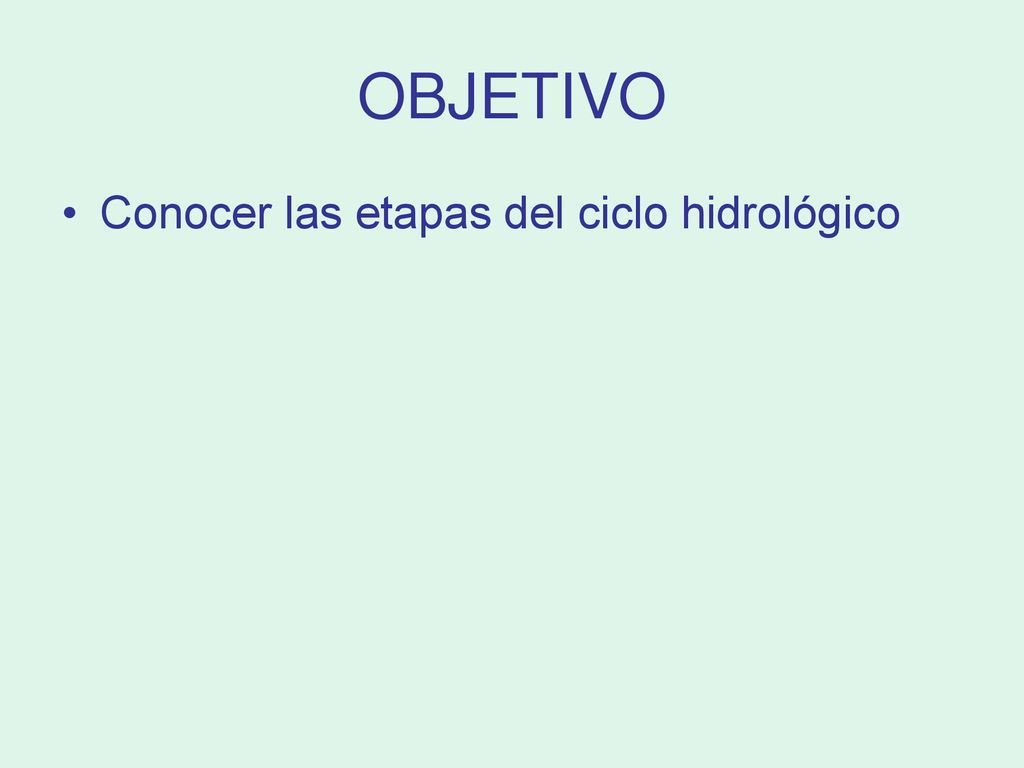 OBJETIVO

• Conocer las etapas del ciclo hidrológico